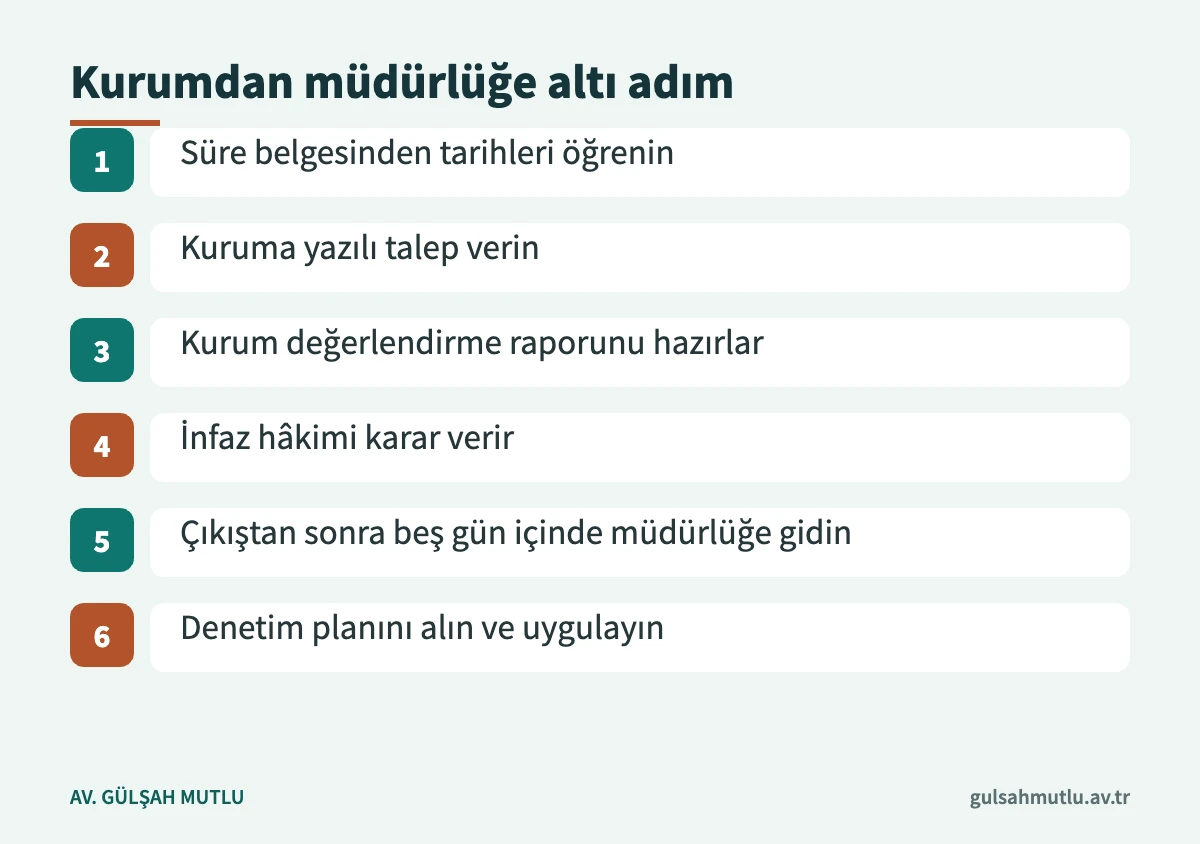 Kurumdan müdürlüğe altı adım

1 Süre belgesinden tarihleri öğrenin

2 Kuruma yazılı talep verin

3 Kurum değerlendirme raporunu hazırlar

4 İnfaz hâkimi karar verir

5 Çıkıştan sonra beş gün içinde müdürlüğe gidin

6 Denetim planını alın ve uygulayın

AV. GÜLŞAH MUTLU

gulsahmutlu.av.tr